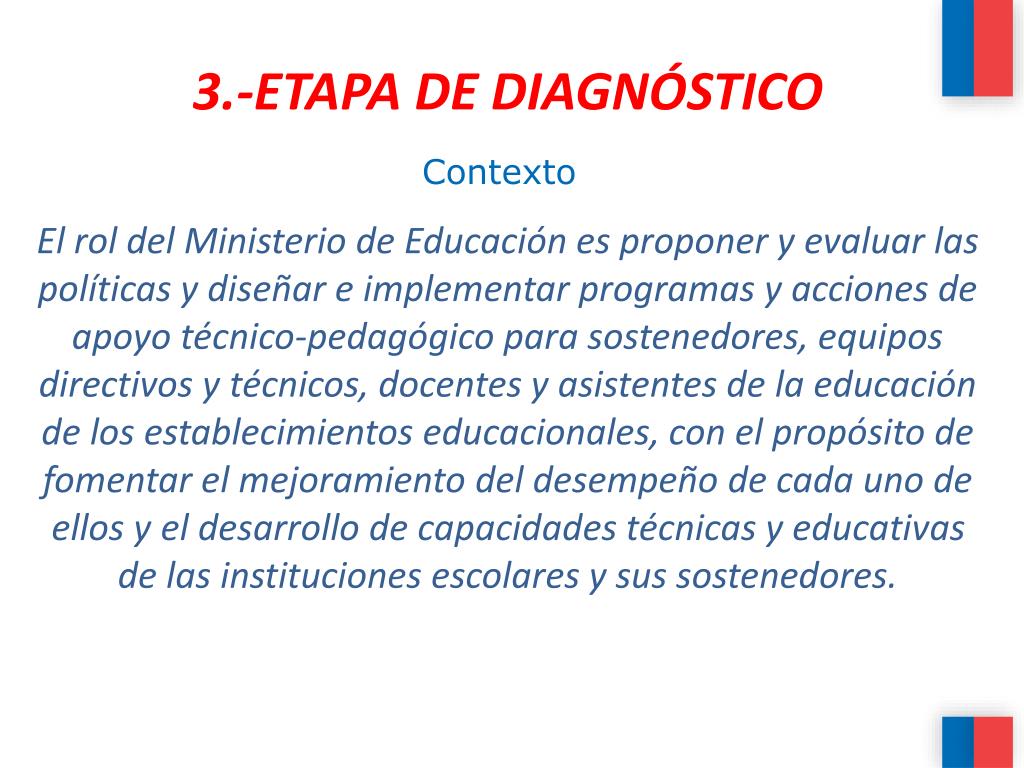 3.-ETAPA DE DIAGNÓSTICO

Contexto

El rol del Ministerio de Educación es proponer y evaluar las políticas y diseñar e implementar programas y acciones de apoyo técnico-pedagógico para sostenedores, equipos directivos y técnicos, docentes y asistentes de la educación de los establecimientos educacionales, con el propósito de fomentar el mejoramiento del desempeño de cada uno de ellos y el desarrollo de capacidades técnicas y educativas de las instituciones escolares y sus sostenedores.